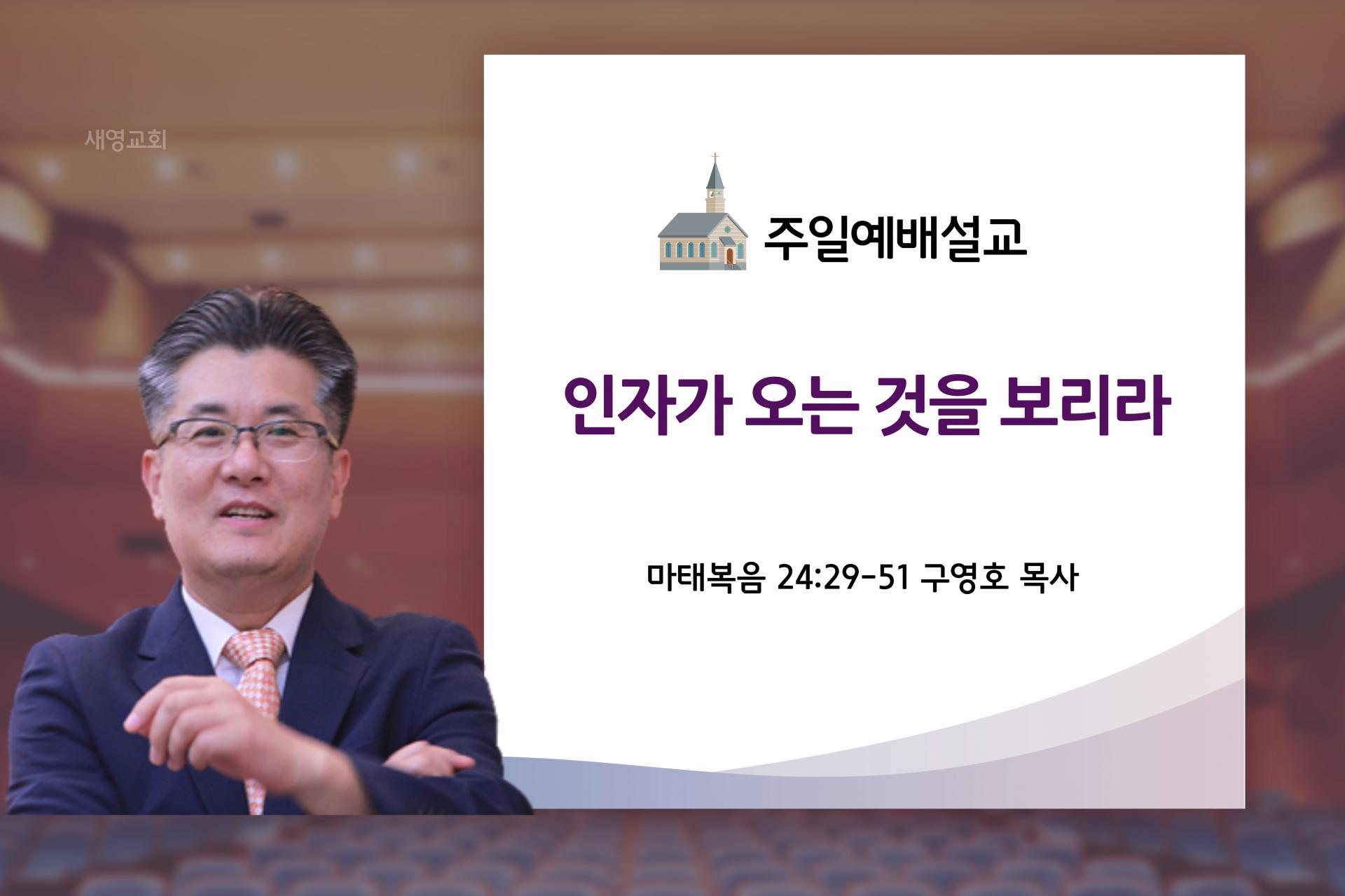 새영교회

주일예배설교

인자가 오는 것을 보리라

마태복음 24:29-51 구영호 목사